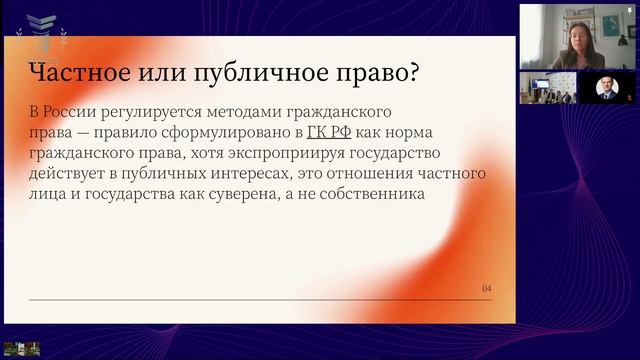 Частное или публичное право?

В России регулируется методами гражданского права — правило сформулировано в ГК РФ как норма гражданского права, хотя экспроприируя государство действует в публичных интересах, это отношения частного лица и государства как суверена, а не собственника

04